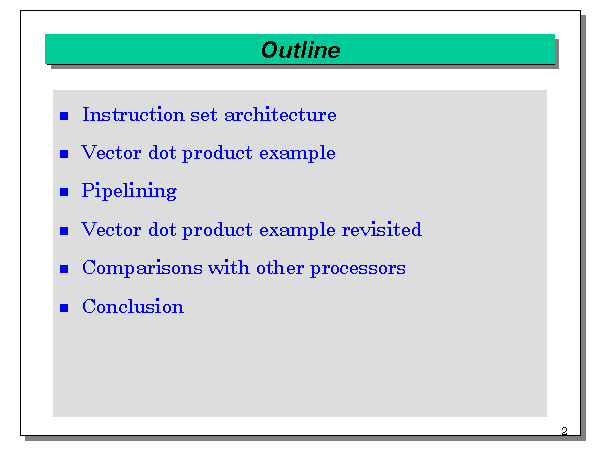 Outline

- Instruction set architecture
- Vector dot product example
- Pipelining
- Vector dot product example revisited
- Comparisons with other processors
- Conclusion

2